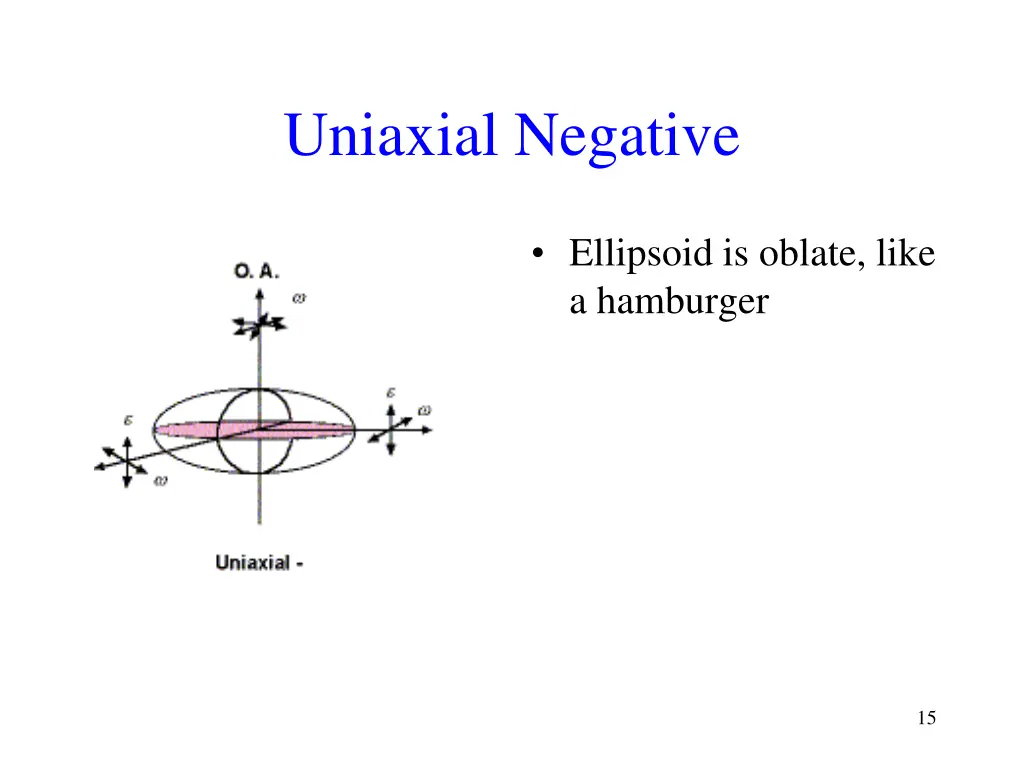 Uniaxial Negative

O. A.

$\omega$

$\varepsilon$

$\omega$

$\varepsilon$

$\omega$

Uniaxial -

• Ellipsoid is oblate, like a hamburger

15